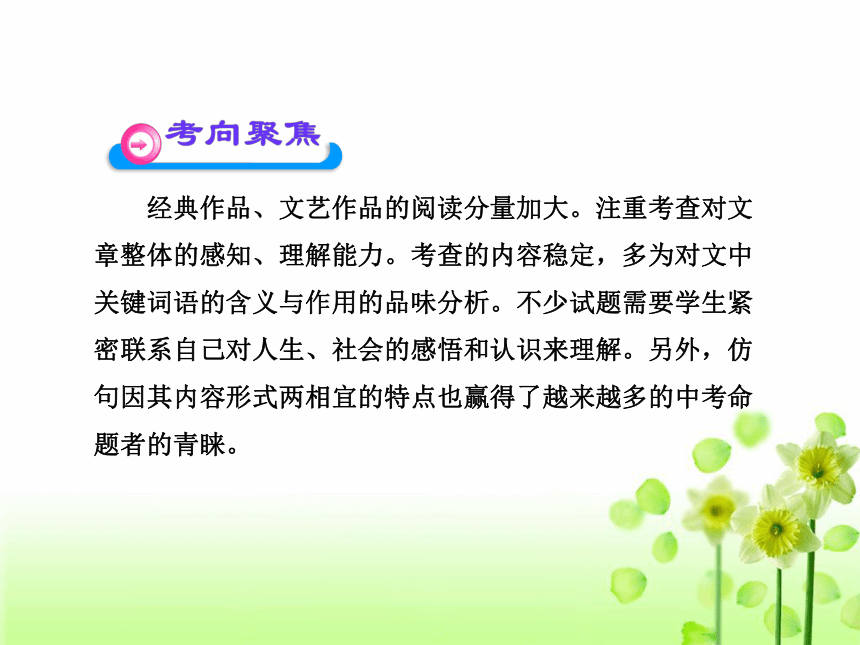 考向聚焦

经典作品、文艺作品的阅读分量加大。注重考查对文章整体的感知、理解能力。考查的内容稳定，多为对文中关键词语的含义与作用的品味分析。不少试题需要学生紧密联系自己对人生、社会的感悟和认识来理解。另外，仿句因其内容形式两相宜的特点也赢得了越来越多的中考命题者的青睐。